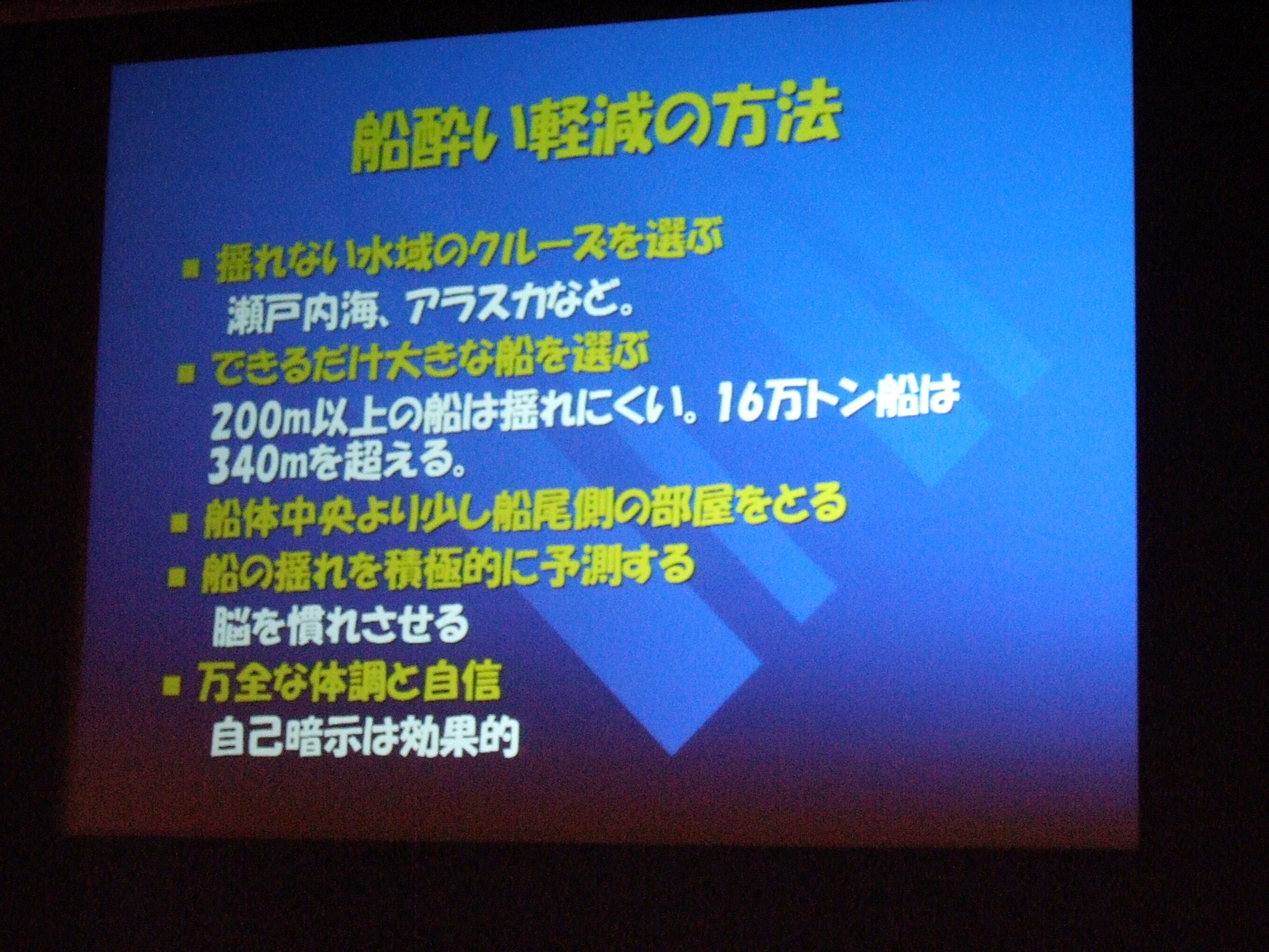 船酔い軽減の方法

■ 揺れない水域のクルーズを選ぶ
瀬戸内海、アラスカなど。

■ できるだけ大きな船を選ぶ
200m以上の船は揺れにくい。16万トン船は340mを超える。

■ 船体中央より少し船尾側の部屋をとる

■ 船の揺れを積極的に予測する
脳を慣れさせる

■ 万全な体調と自信
自己暗示は効果的